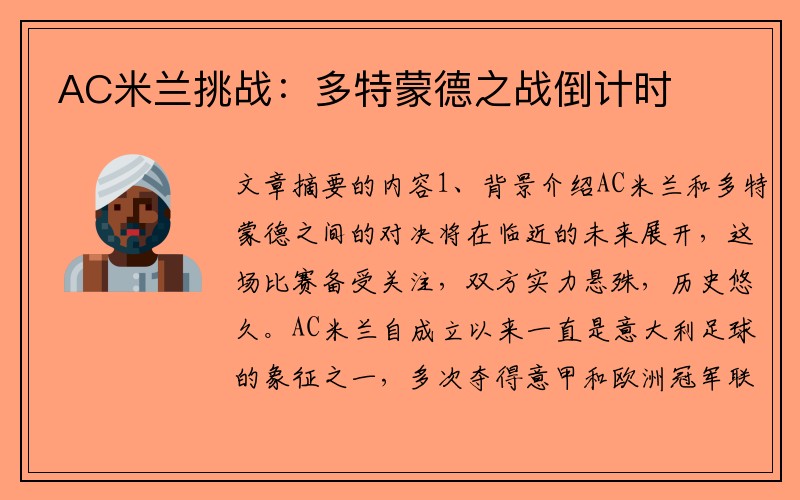 AC米兰挑战：多特蒙德之战倒计时

文章摘要的内容1、背景介绍AC米兰和多特蒙德之间的对决将在临近的未来展开，这场比赛备受关注，双方实力悬殊，历史悠久。AC米兰自成立以来一直是意大利足球的象征之一，多次夺得意甲和欧洲冠军联